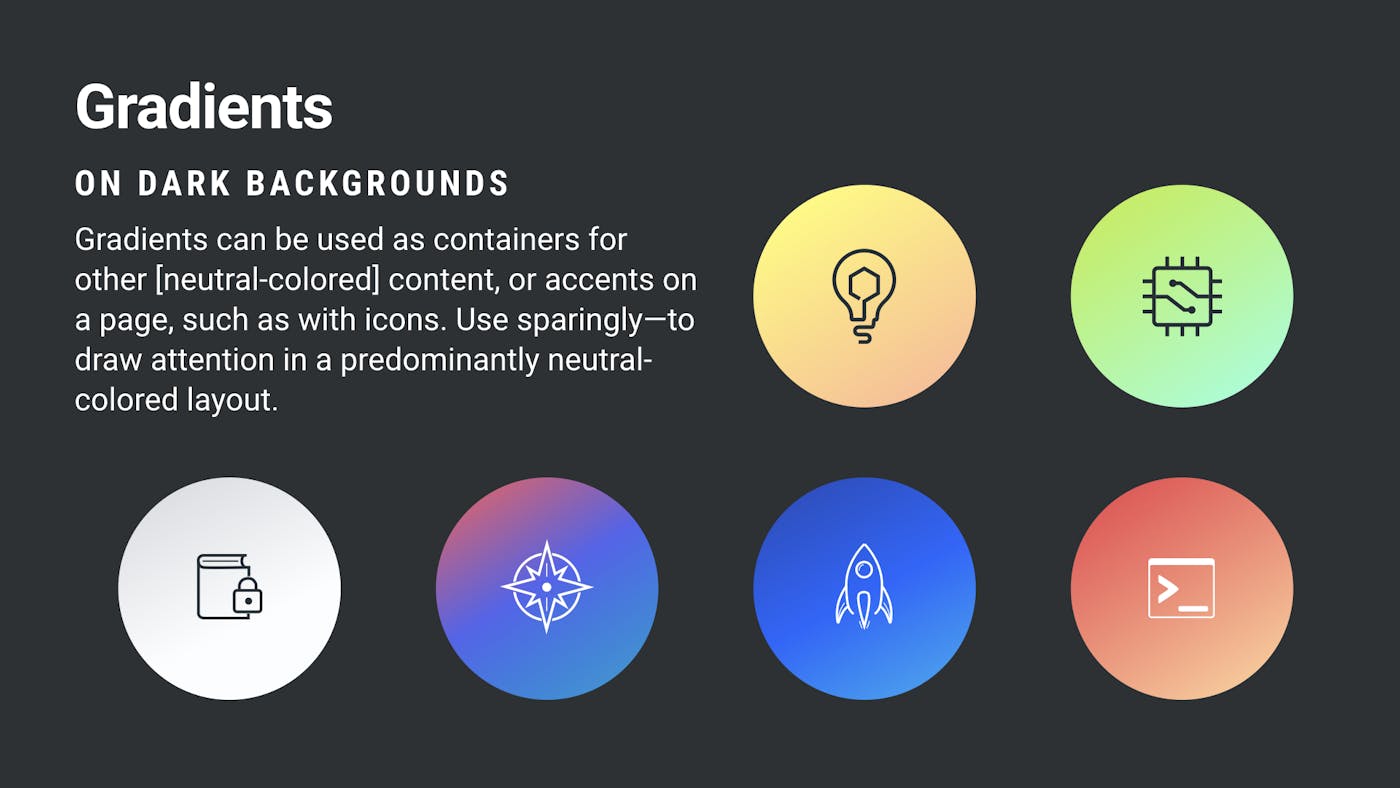 Gradients

ON DARK BACKGROUNDS

Gradients can be used as containers for other [neutral-colored] content, or accents on a page, such as with icons. Use sparingly—to draw attention in a predominantly neutral-colored layout.